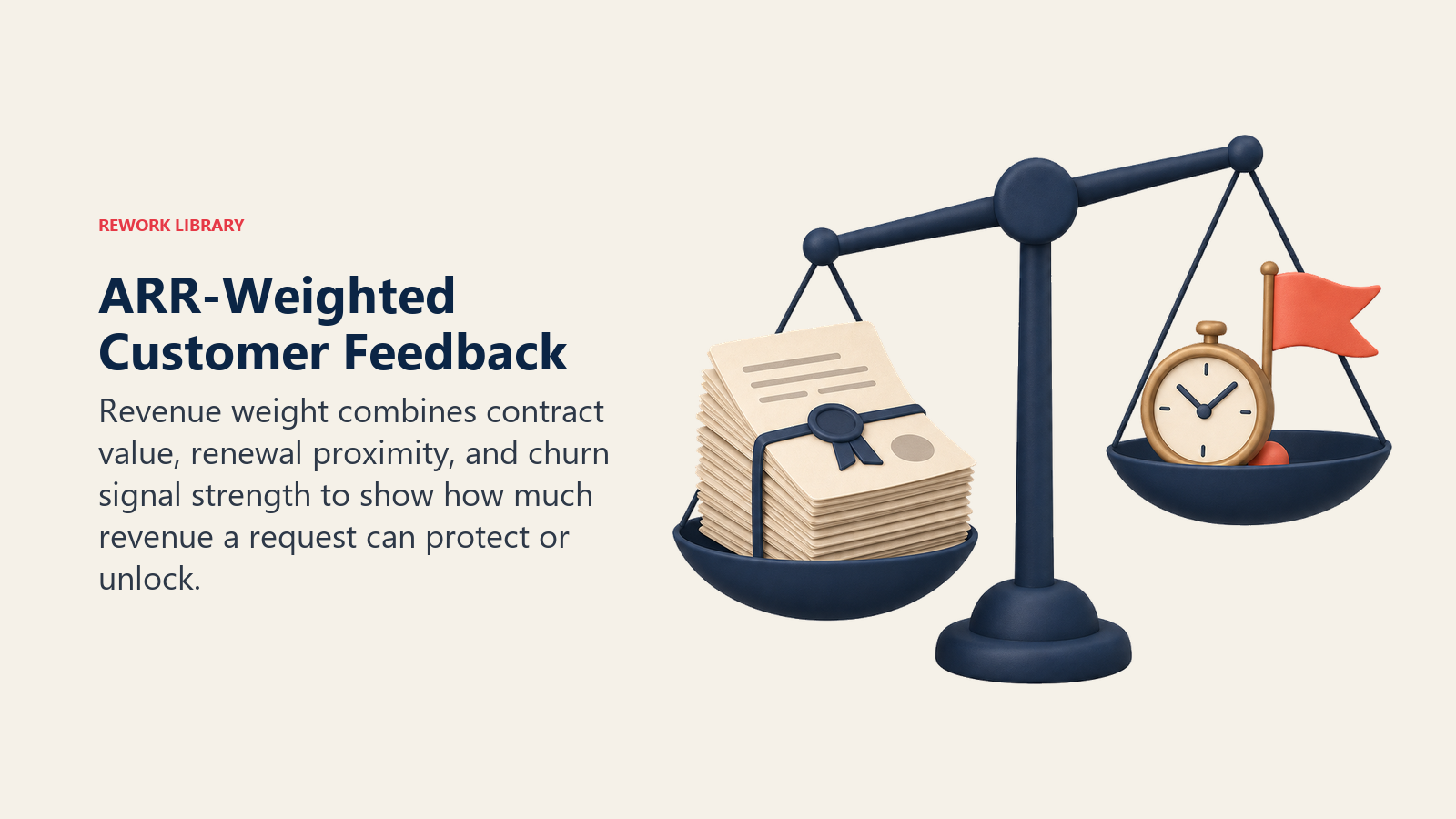 REWORK LIBRARY

ARR-Weighted Customer Feedback

Revenue weight combines contract value, renewal proximity, and churn signal strength to show how much revenue a request can protect or unlock.